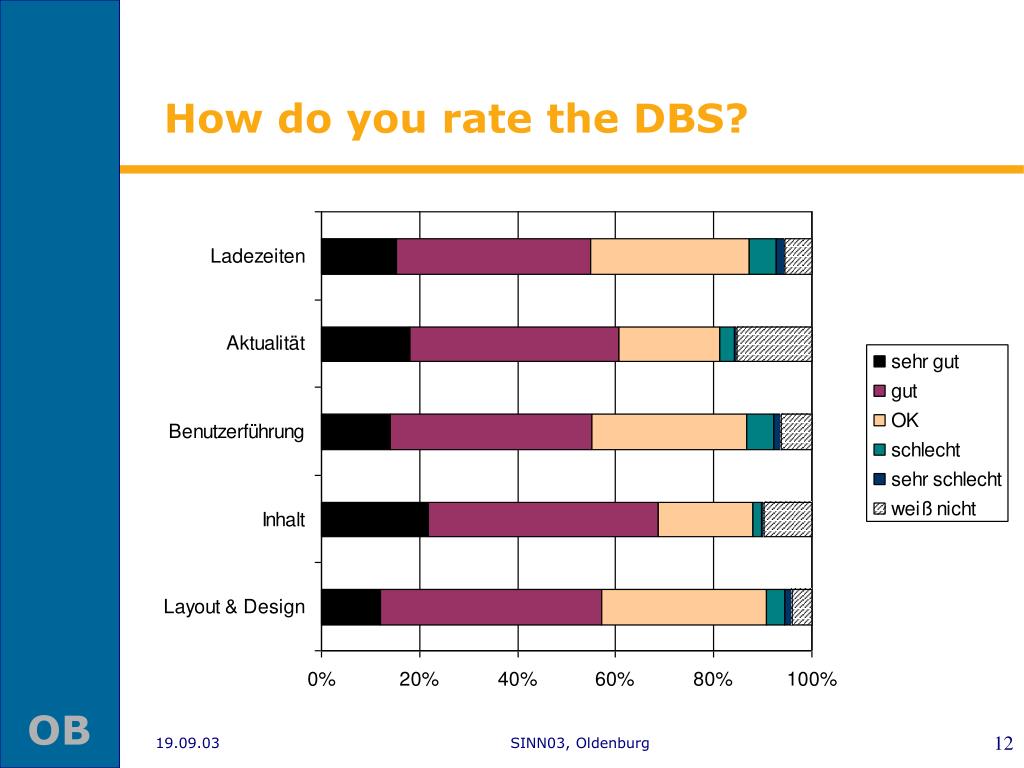 How do you rate the DBS?

Ladezeiten

Aktualität

Benutzerführung

Inhalt

Layout & Design

0%
20%
40%
60%
80%
100%

sehr gut
gut
OK
schlecht
sehr schlecht
weiß nicht

OB

19.09.03

SINN03, Oldenburg

12